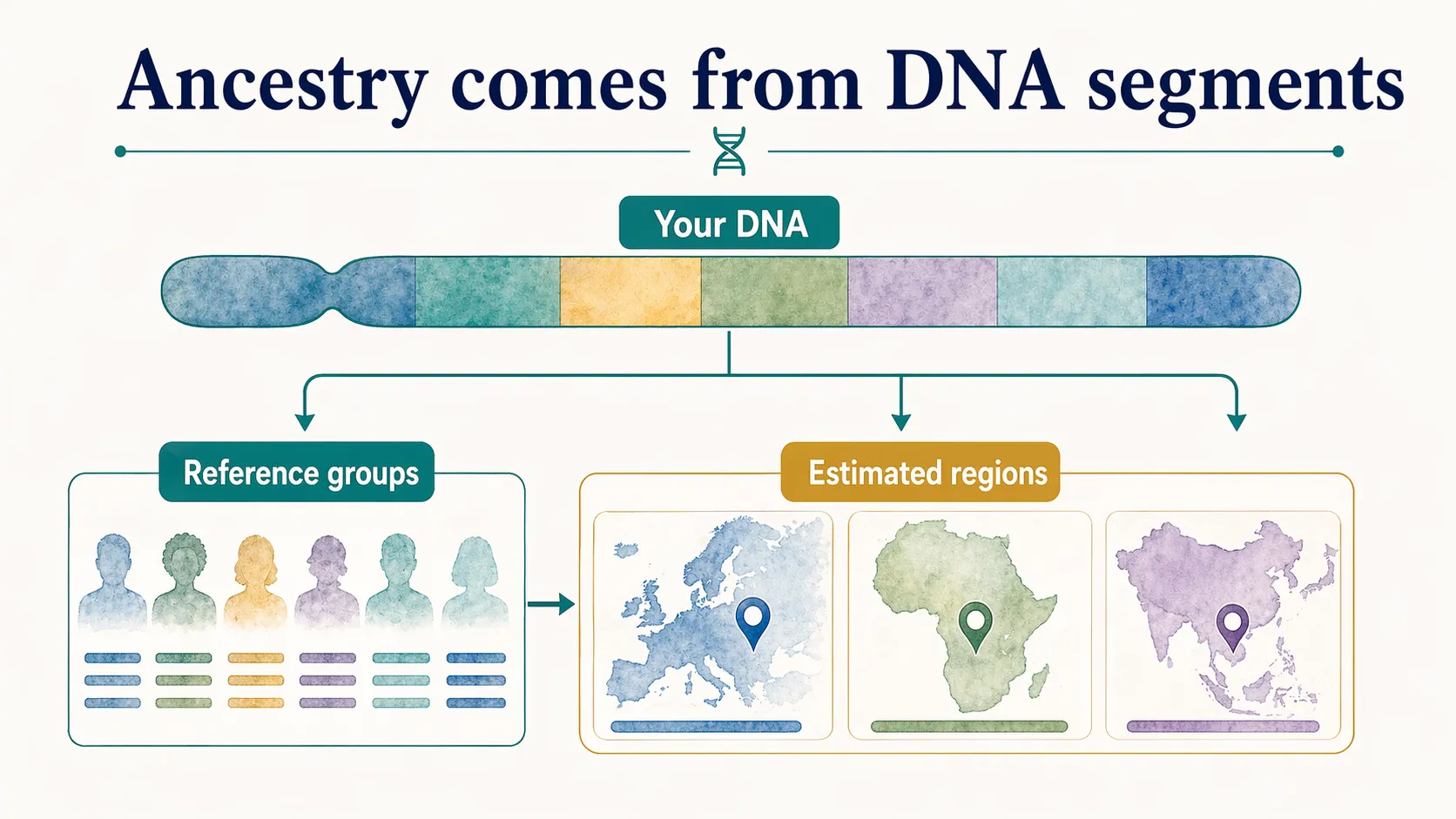 Ancestry comes from DNA segments

Your DNA

Reference groups

Estimated regions